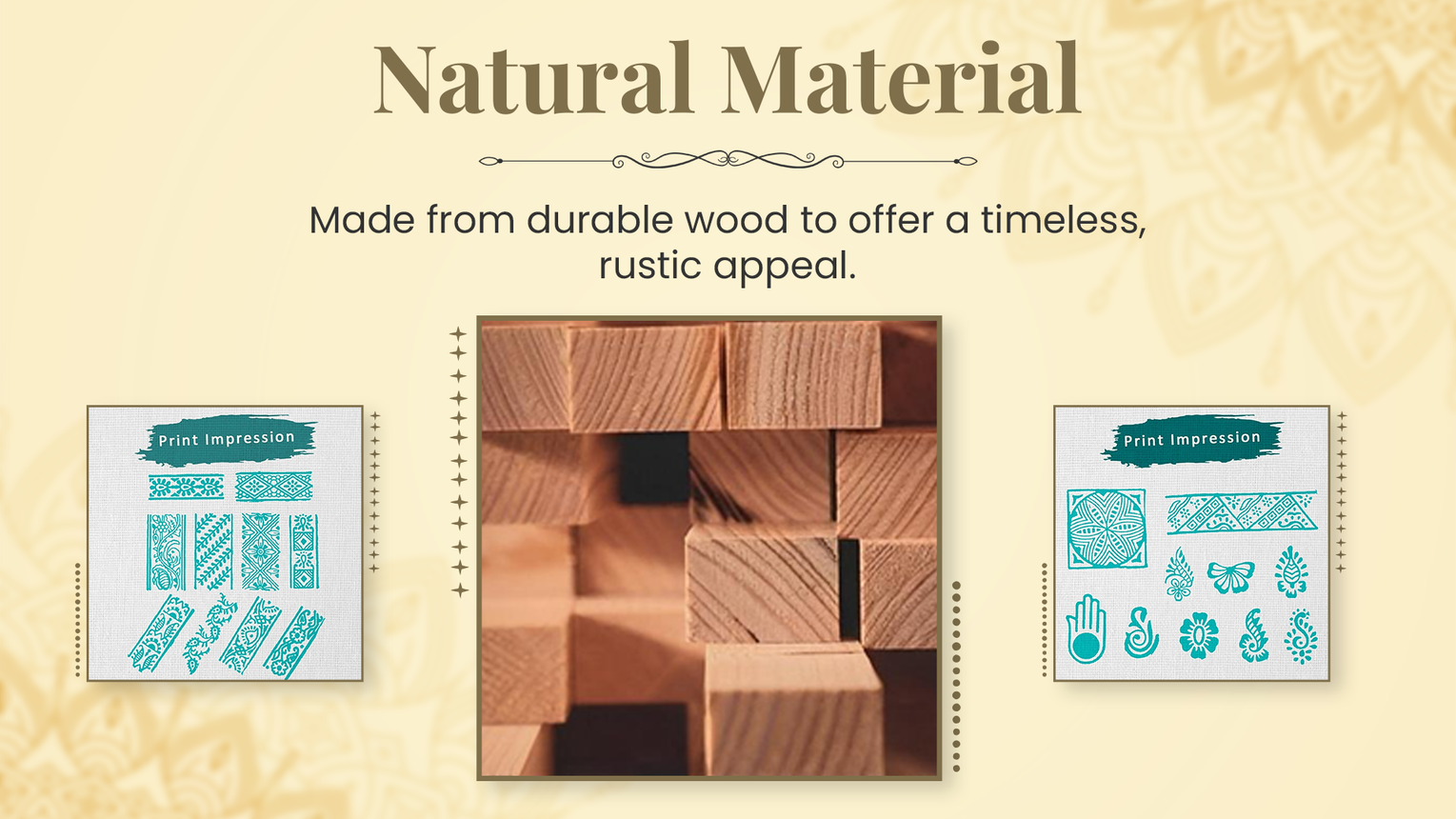 Natural Material

Made from durable wood to offer a timeless, rustic appeal.

Print Impression

Print Impression